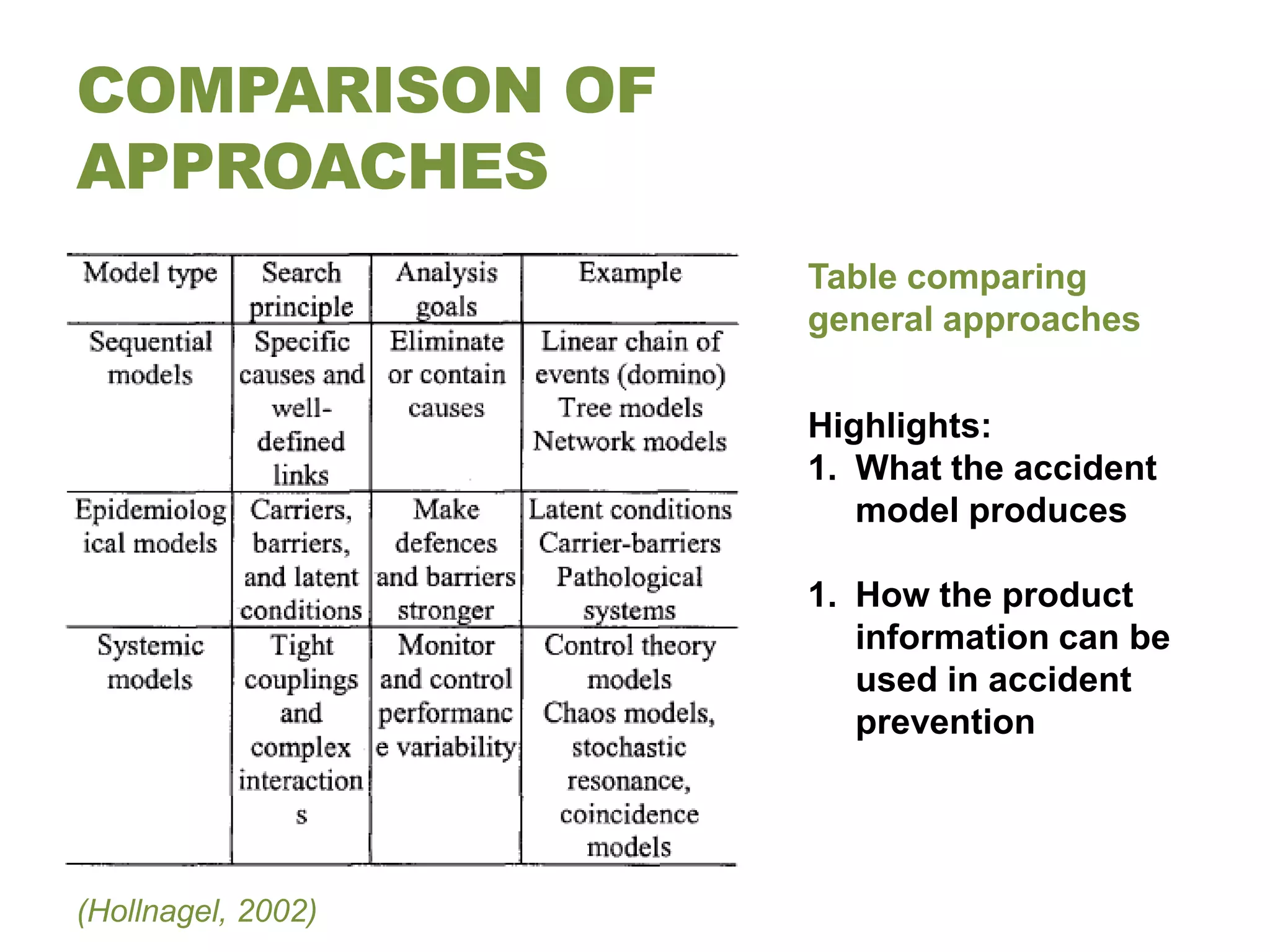 COMPARISON OF APPROACHES

| Model type | Search principle | Analysis goals | Example |
|---|---|---|---|
| Sequential models | Specific causes and well-defined links | Eliminate or contain causes | Linear chain of events (domino) Tree models Network models |
| Epidemiological models | Carriers, barriers, and latent conditions | Make defences and barriers stronger | Latent conditions Carrier-barriers Pathological systems |
| Systemic models | Tight couplings and complex interactions | Monitor and control performance variability | Control theory models Chaos models, stochastic resonance, coincidence models |

(Hollnagel, 2002)

Table comparing general approaches

Highlights:
1. What the accident model produces

1. How the product information can be used in accident prevention